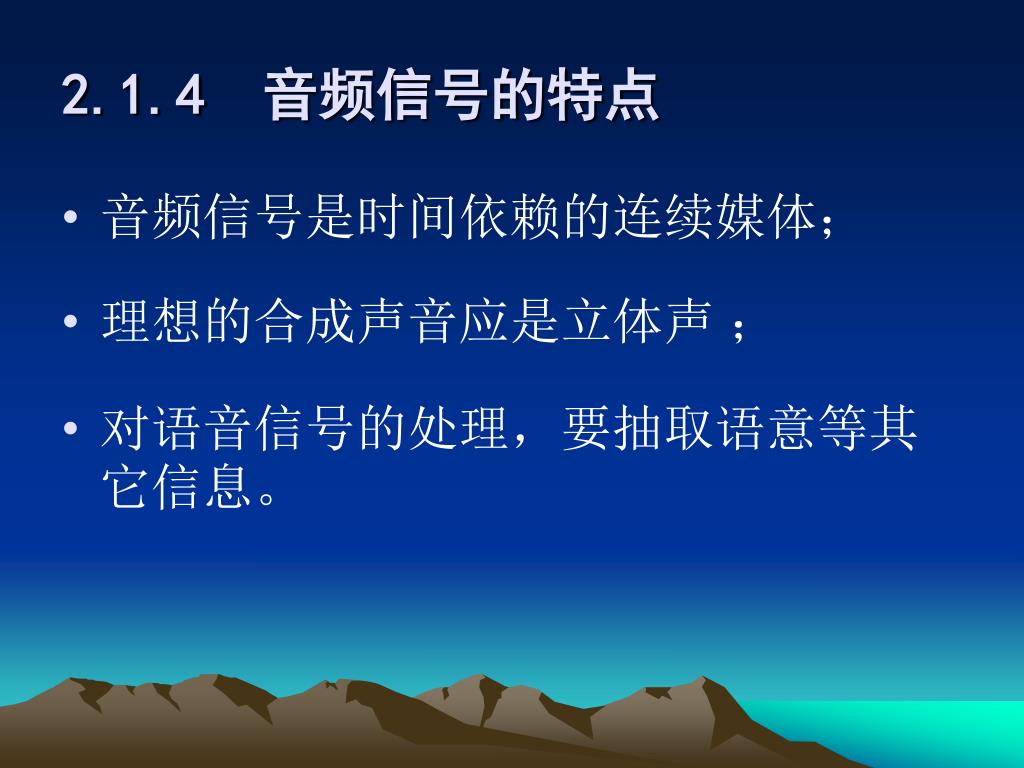 2.1.4　音频信号的特点

• 音频信号是时间依赖的连续媒体；

• 理想的合成声音应是立体声 ；

• 对语音信号的处理，要抽取语意等其它信息。